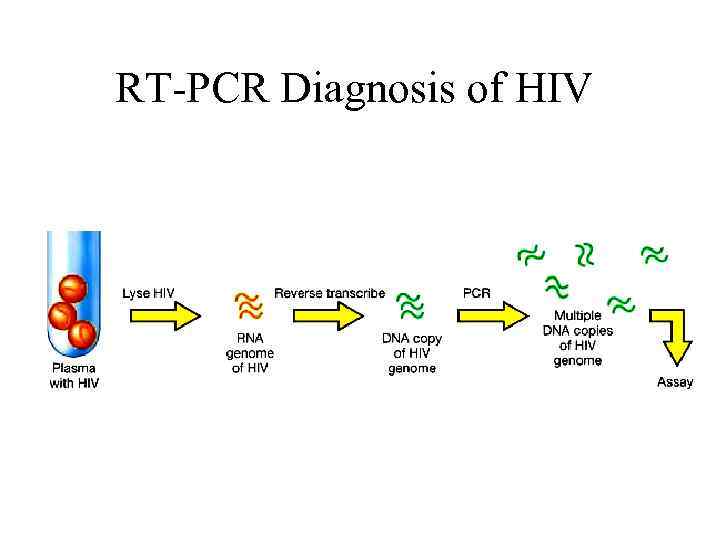 RT-PCR Diagnosis of HIV

Plasma with HIV

Lyse HIV

RNA genome of HIV

Reverse transcribe

DNA copy of HIV genome

PCR

Multiple DNA copies of HIV genome

Assay